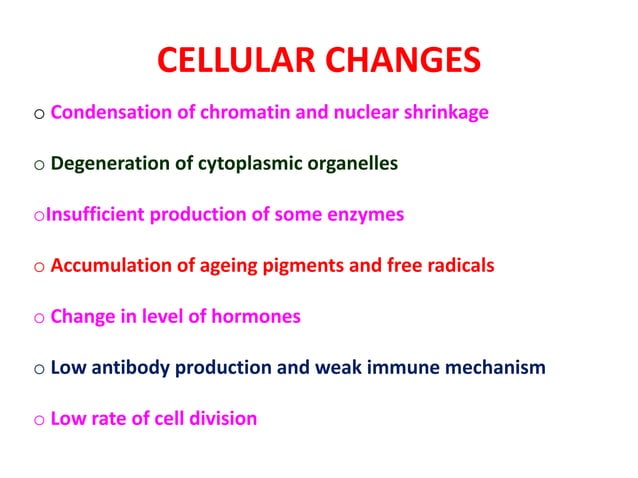 CELLULAR CHANGES

o Condensation of chromatin and nuclear shrinkage

o Degeneration of cytoplasmic organelles

oInsufficient production of some enzymes

o Accumulation of ageing pigments and free radicals

o Change in level of hormones

o Low antibody production and weak immune mechanism

o Low rate of cell division